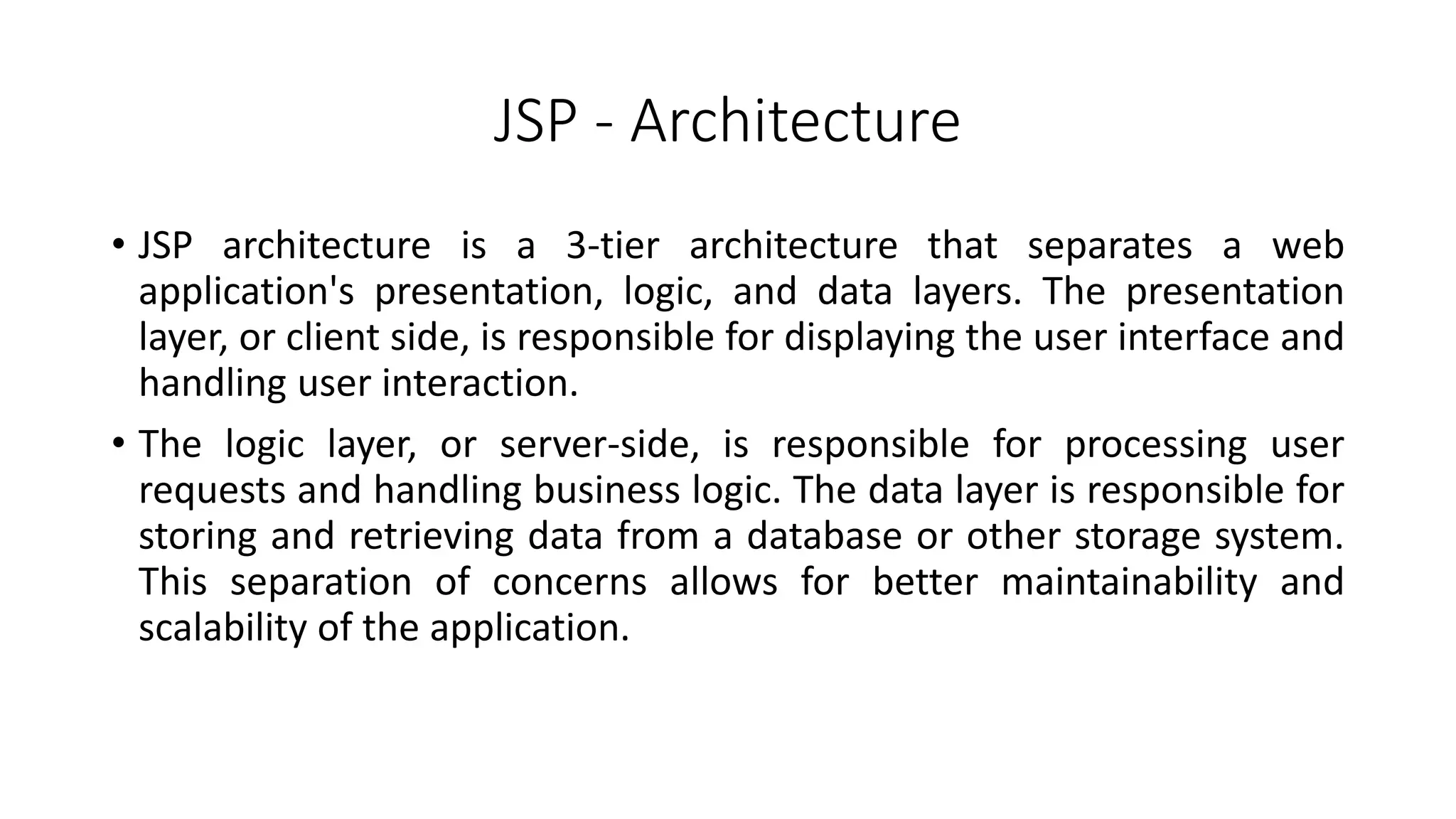 JSP - Architecture

• JSP architecture is a 3-tier architecture that separates a web application's presentation, logic, and data layers. The presentation layer, or client side, is responsible for displaying the user interface and handling user interaction.

• The logic layer, or server-side, is responsible for processing user requests and handling business logic. The data layer is responsible for storing and retrieving data from a database or other storage system. This separation of concerns allows for better maintainability and scalability of the application.